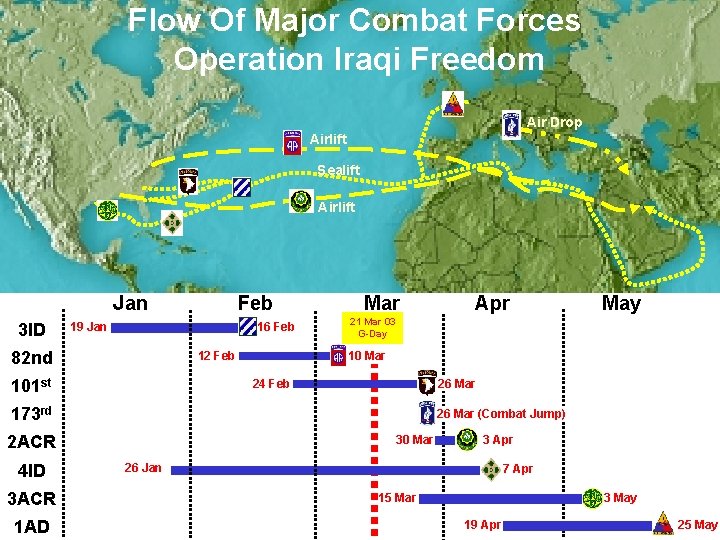 Flow Of Major Combat Forces
Operation Iraqi Freedom

Airlift
Air Drop
Sealift
Airlift

Jan Feb Mar Apr May

21 Mar 03
G-Day

3ID 19 Jan 16 Feb
82nd 12 Feb 10 Mar
101st 24 Feb 26 Mar
173rd 26 Mar (Combat Jump)
2ACR 30 Mar 3 Apr
4ID 26 Jan 7 Apr
3ACR 15 Mar 3 May
1AD 19 Apr 25 May